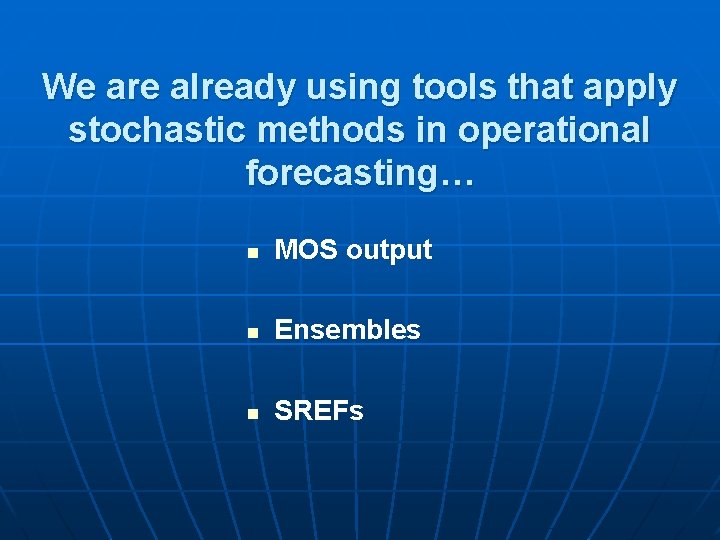 We are already using tools that apply stochastic methods in operational forecasting…

- MOS output
- Ensembles
- SREFs